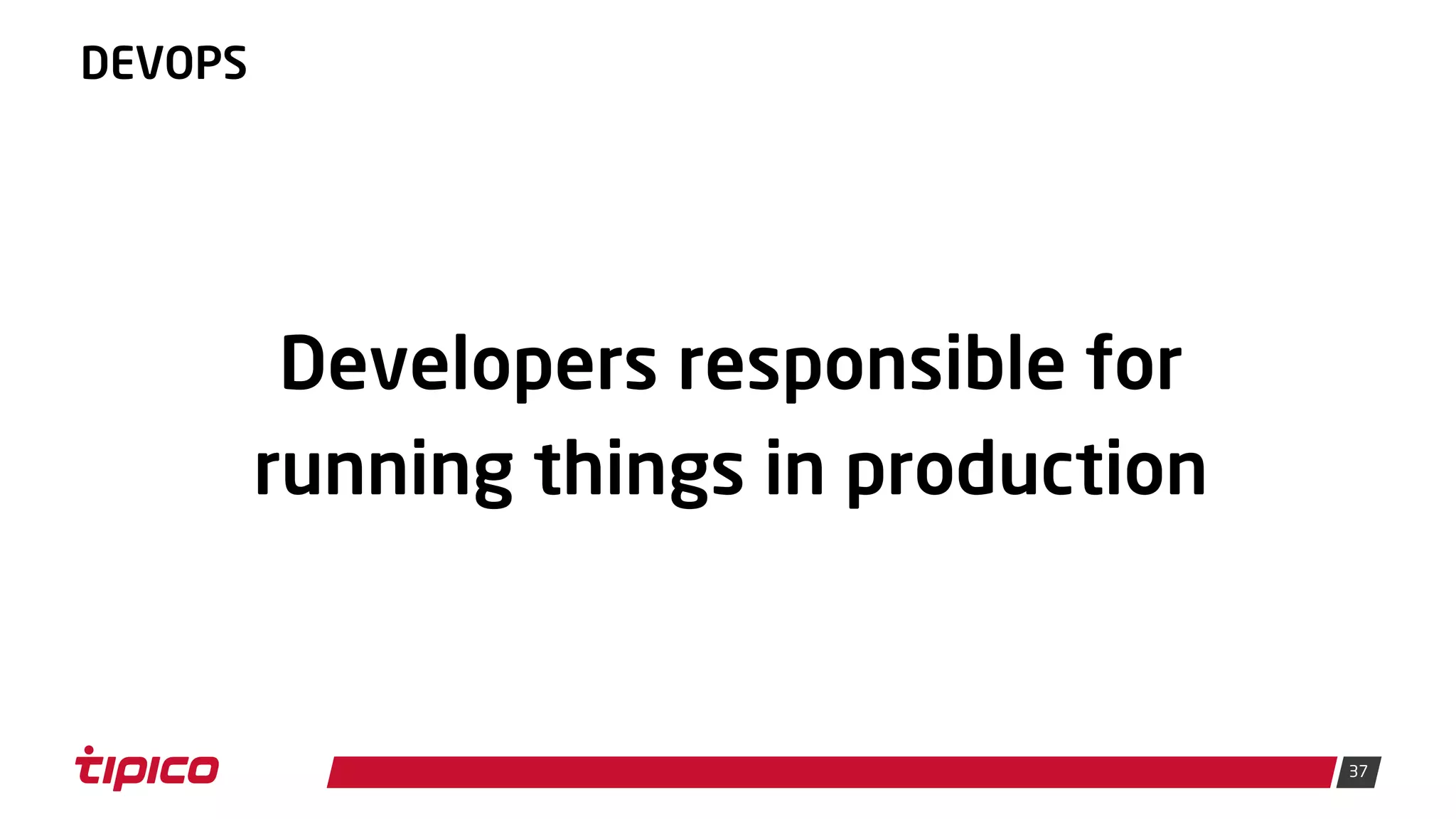 DEVOPS

Developers responsible for running things in production

tipico

37